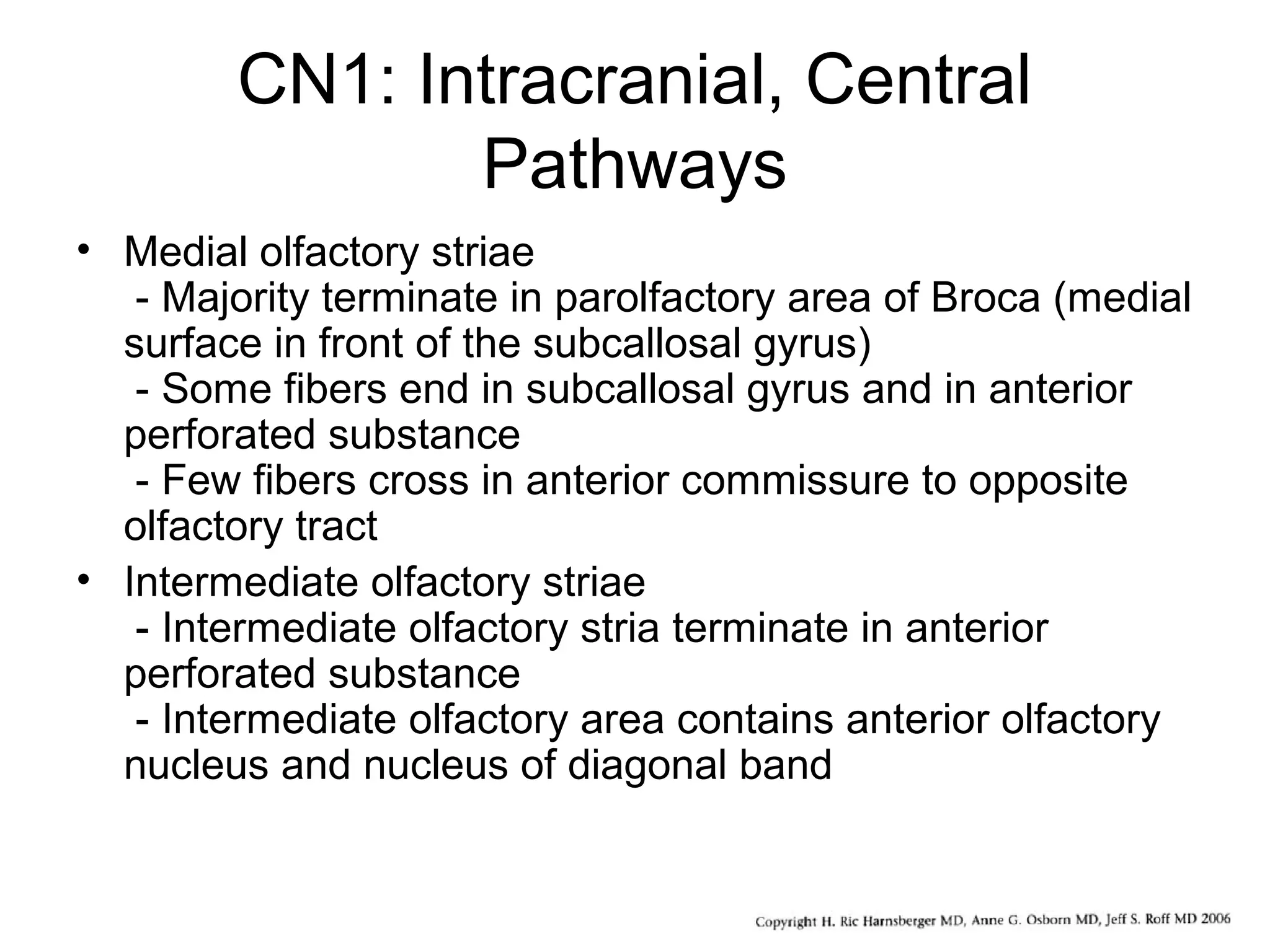 CN1: Intracranial, Central Pathways

• Medial olfactory striae
 - Majority terminate in parolfactory area of Broca (medial surface in front of the subcallosal gyrus)
 - Some fibers end in subcallosal gyrus and in anterior perforated substance
 - Few fibers cross in anterior commissure to opposite olfactory tract
• Intermediate olfactory striae
 - Intermediate olfactory stria terminate in anterior perforated substance
 - Intermediate olfactory area contains anterior olfactory nucleus and nucleus of diagonal band

Copyright H. Ric Harnsberger MD, Anne G. Osborn MD, Jeff S. Roff MD 2006